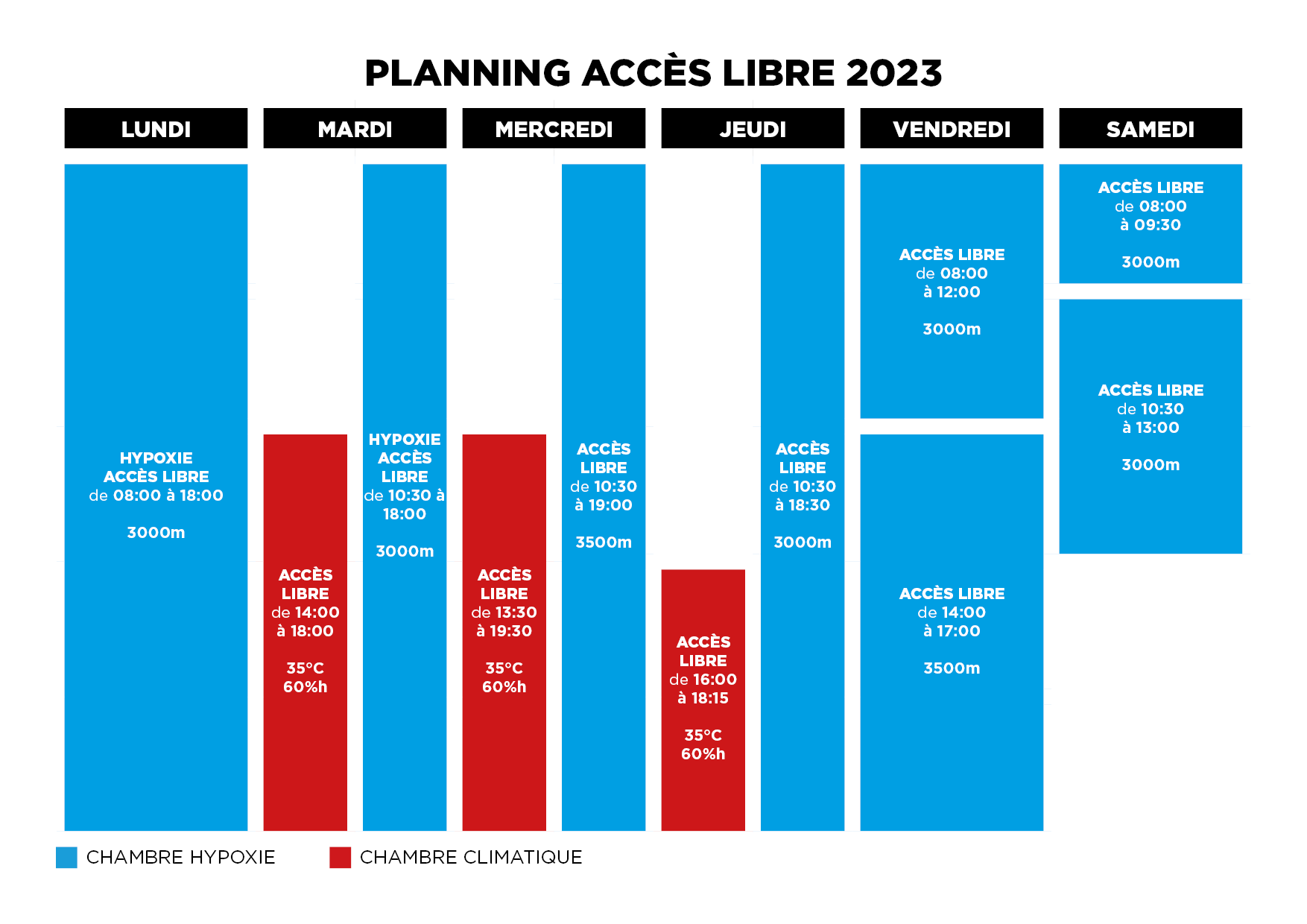 PLANNING ACCÈS LIBRE 2023

LUNDI

HYPOXIE ACCÈS LIBRE de 08:00 à 18:00

3000m

MARDI

ACCÈS LIBRE de 14:00 à 18:00

35°C 60%h

HYPOXIE ACCÈS LIBRE de 10:30 à 18:00

3000m

MERCREDI

ACCÈS LIBRE de 13:30 à 19:30

35°C 60%h

ACCÈS LIBRE de 10:30 à 19:00

3500m

JEUDI

ACCÈS LIBRE de 16:00 à 18:15

35°C 60%h

ACCÈS LIBRE de 10:30 à 18:30

3000m

VENDREDI

ACCÈS LIBRE de 08:00 à 12:00

3000m

ACCÈS LIBRE de 14:00 à 17:00

3500m

SAMEDI

ACCÈS LIBRE de 08:00 à 09:30

3000m

ACCÈS LIBRE de 10:30 à 13:00

3000m

CHAMBRE HYPOXIE

CHAMBRE CLIMATIQUE